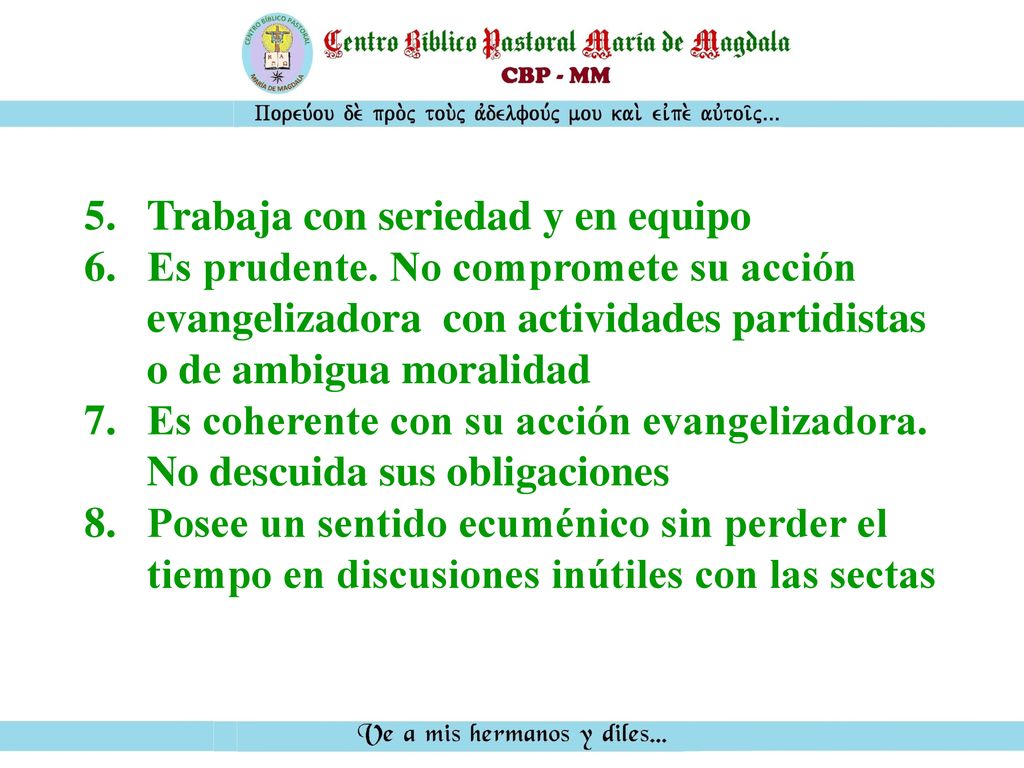 CENTRO BÍBLICO PASTORAL
MARÍA DE MAGDALA

Centro Bíblico Pastoral María de Magdala
CBP - MM

Πορεύου δὲ πρὸς τοὺς ἀδελφούς μου καὶ εἰπὲ αὐτοῖς...

5. Trabaja con seriedad y en equipo
6. Es prudente. No compromete su acción evangelizadora con actividades partidistas o de ambigua moralidad
7. Es coherente con su acción evangelizadora. No descuida sus obligaciones
8. Posee un sentido ecuménico sin perder el tiempo en discusiones inútiles con las sectas

Ve a mis hermanos y diles...